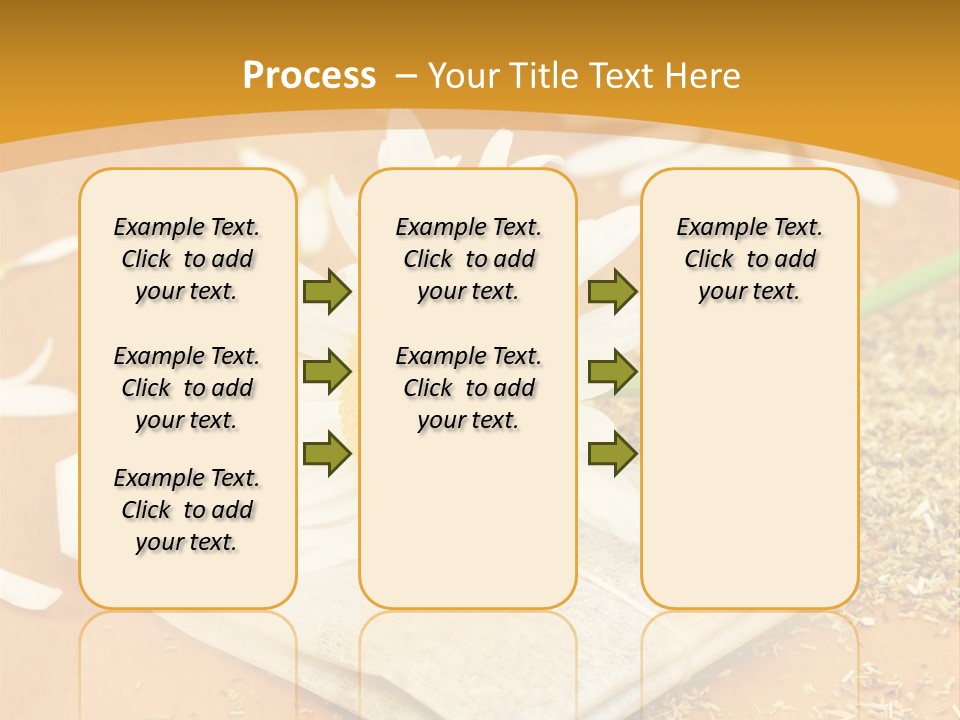 Process – Your Title Text Here

Example Text. Click to add your text.

Example Text. Click to add your text.

Example Text. Click to add your text.

Example Text. Click to add your text.

Example Text. Click to add your text.

Example Text. Click to add your text.